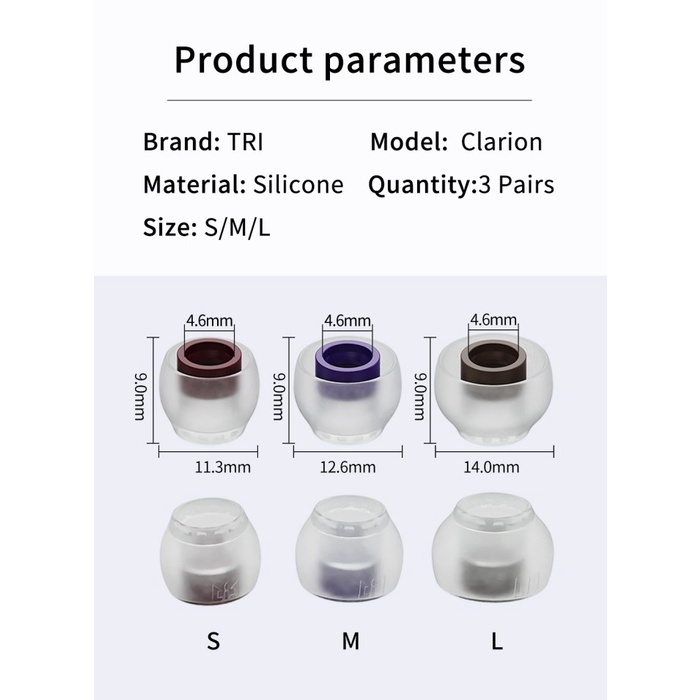 Product parameters

Brand: TRI
Model: Clarion
Material: Silicone
Quantity:3 Pairs
Size: S/M/L

4.6mm
9.0mm
11.3mm

4.6mm
9.0mm
12.6mm

4.6mm
9.0mm
14.0mm

S
M
L